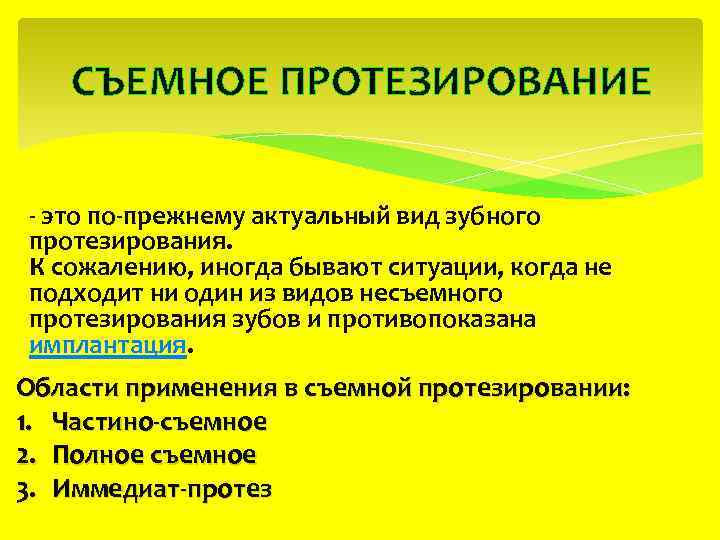 СЪЕМНОЕ ПРОТЕЗИРОВАНИЕ

- это по-прежнему актуальный вид зубного протезирования.
К сожалению, иногда бывают ситуации, когда не подходит ни один из видов несъемного протезирования зубов и противопоказана имплантация.

Области применения в съемной протезировании:
1. Частино-съемное
2. Полное съемное
3. Иммедиат-протез